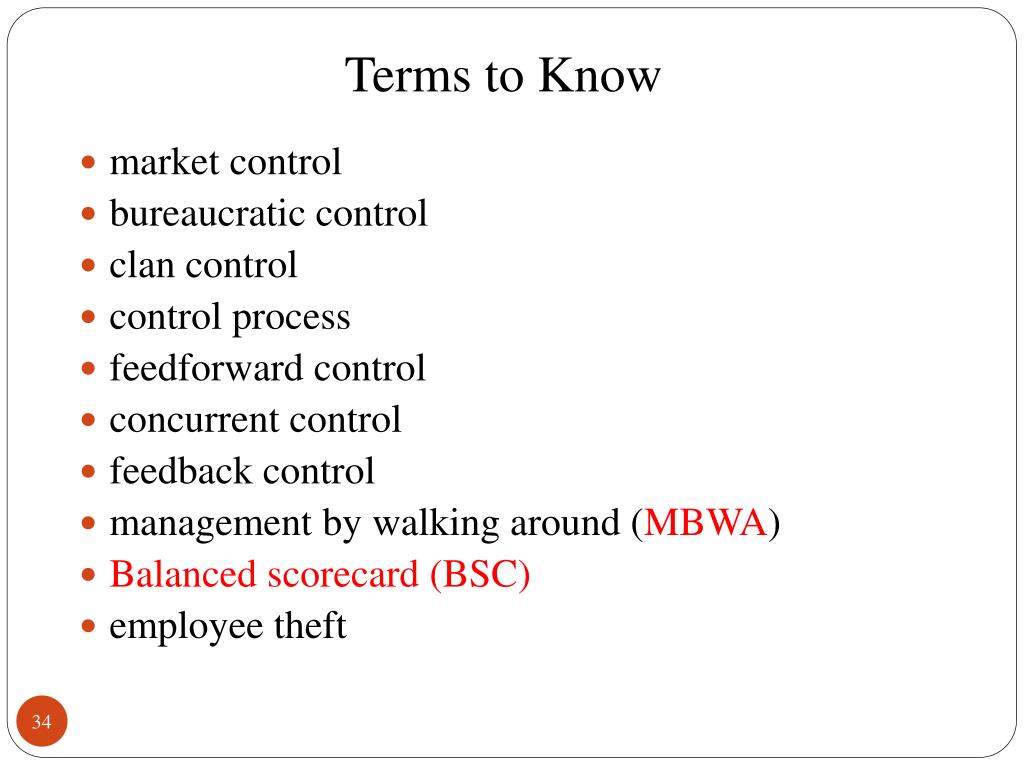 Terms to Know

- market control
- bureaucratic control
- clan control
- control process
- feedforward control
- concurrent control
- feedback control
- management by walking around (MBWA)
- Balanced scorecard (BSC)
- employee theft

34